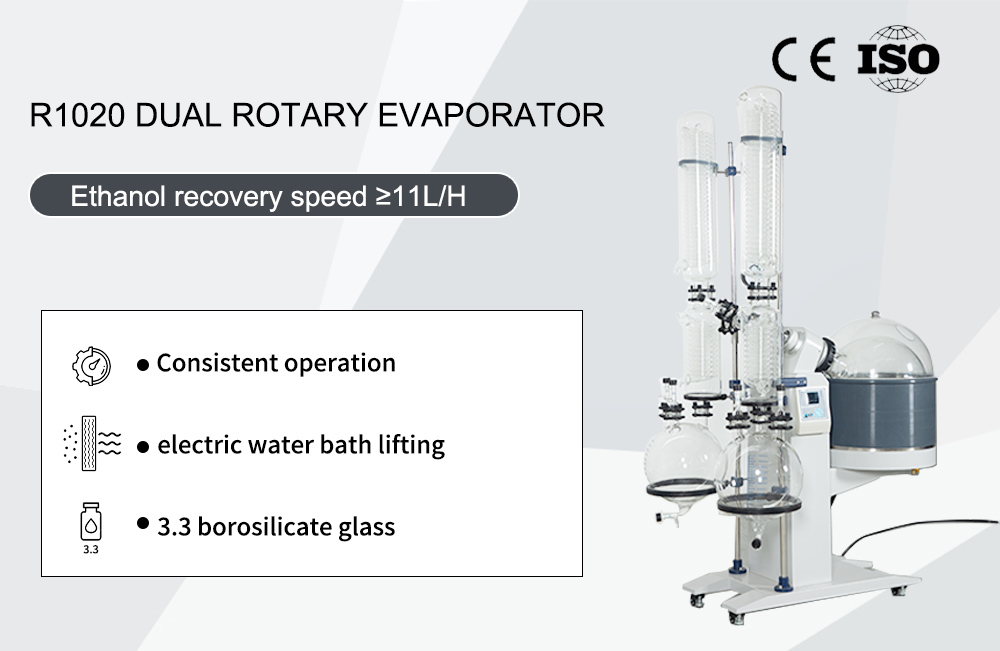 CE ISO

R1020 DUAL ROTARY EVAPORATOR

Ethanol recovery speed ≥11L/H

● Consistent operation

● electric water bath lifting

3.3

● 3.3 borosilicate glass